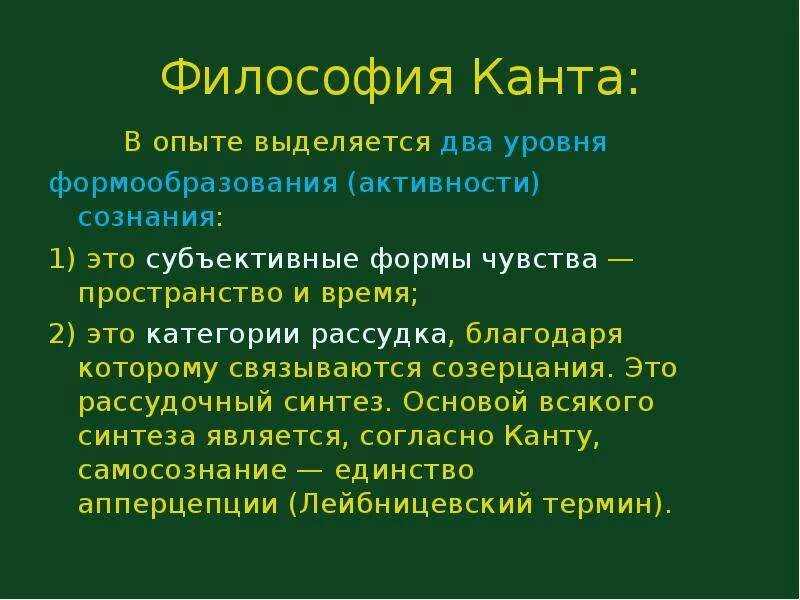 Философия Канта:

В опыте выделяется два уровня формообразования (активности) сознания:

1) это субъективные формы чувства — пространство и время;

2) это категории рассудка, благодаря которому связываются созерцания. Это рассудочный синтез. Основой всякого синтеза является, согласно Канту, самосознание — единство апперцепции (Лейбницевский термин).